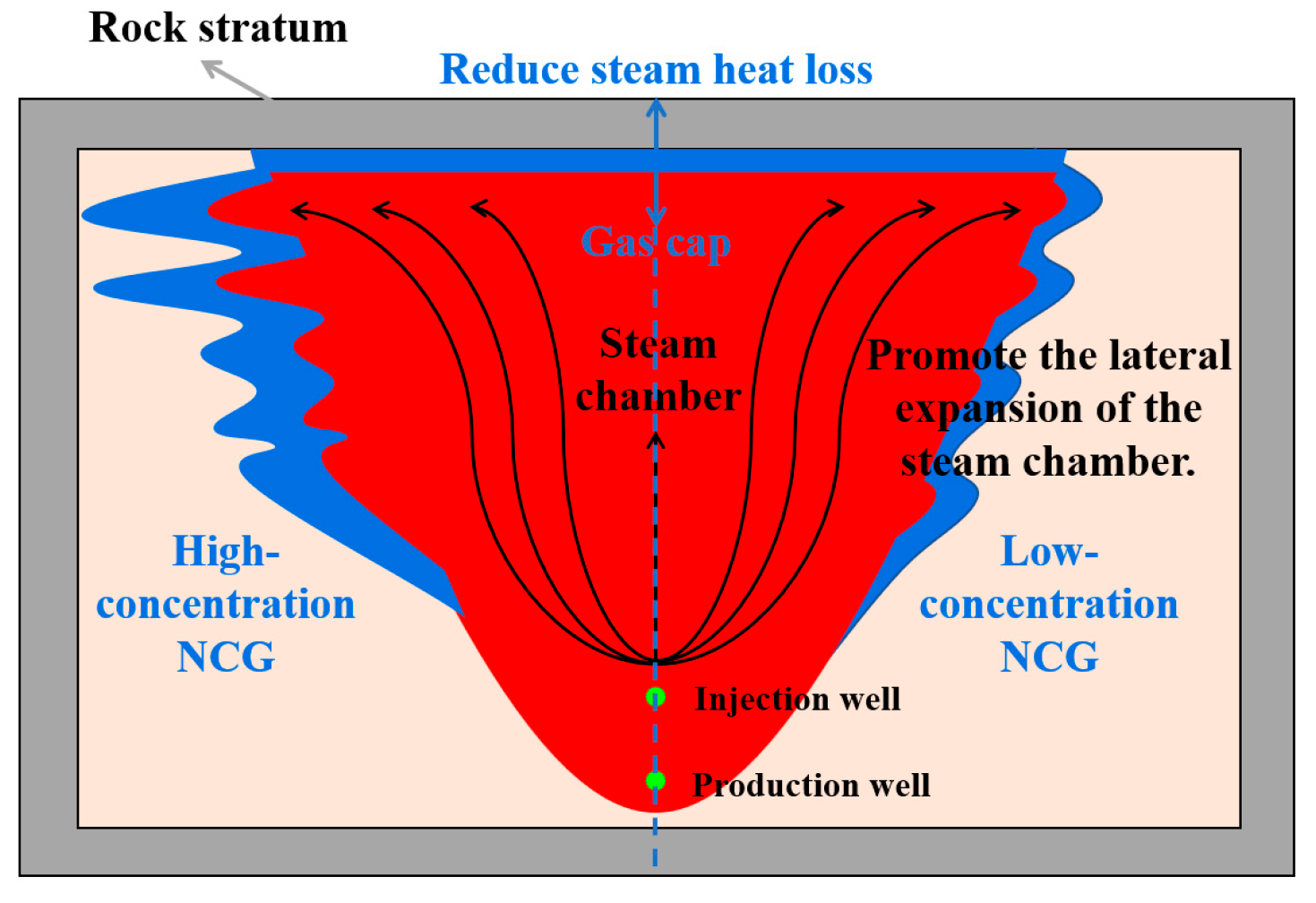 Rock stratum

Reduce steam heat loss

Gas cap

Steam chamber

Promote the lateral expansion of the steam chamber.

High-concentration NCG

Low-concentration NCG

Injection well

Production well